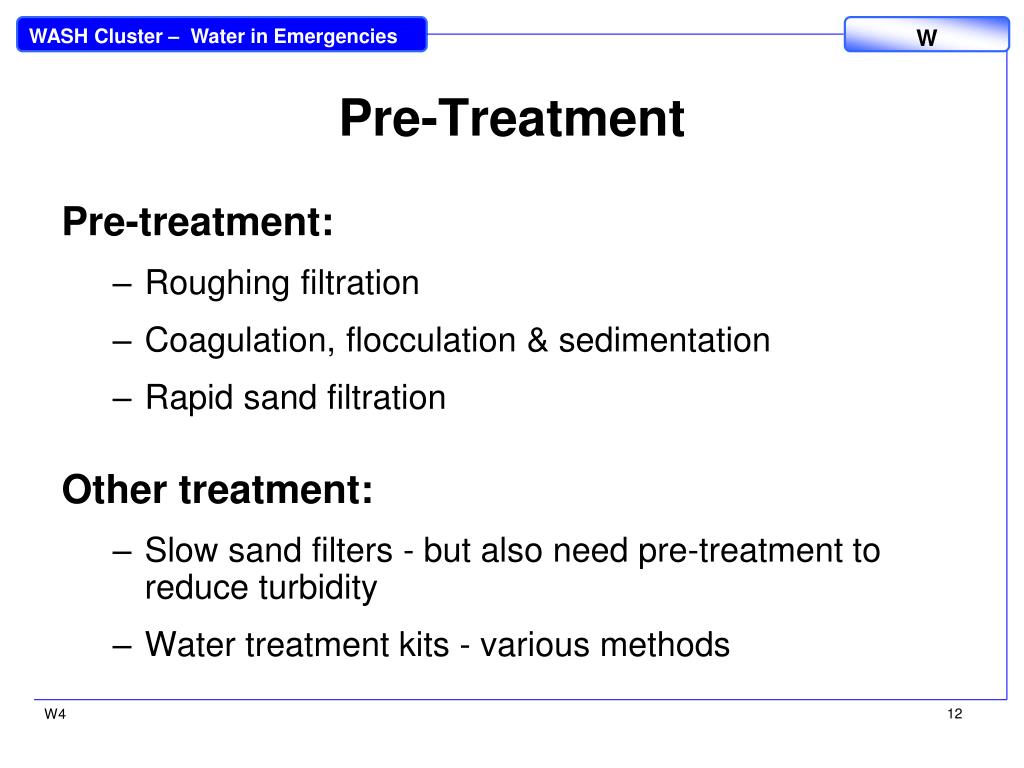 WASH Cluster – Water in Emergencies

W

Pre-Treatment

Pre-treatment:

– Roughing filtration

– Coagulation, flocculation & sedimentation

– Rapid sand filtration

Other treatment:

– Slow sand filters - but also need pre-treatment to reduce turbidity

– Water treatment kits - various methods

W4

12